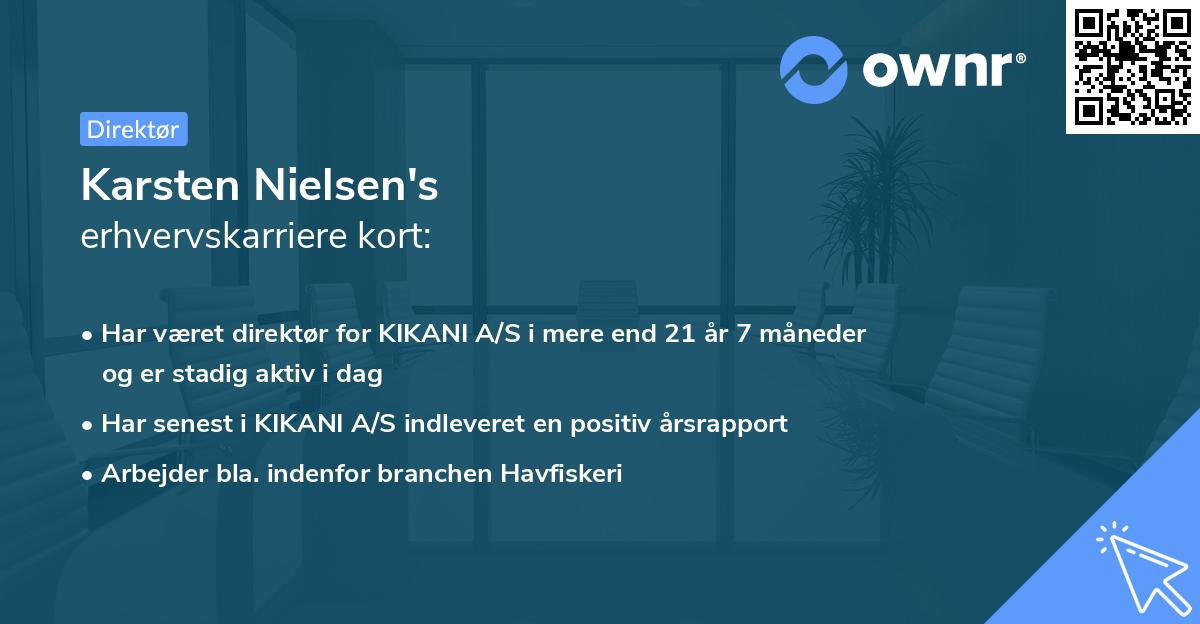 ownr®

Direktør

Karsten Nielsen's
erhvervskarriere kort:

• Har været direktør for KIKANI A/S i mere end 21 år 7 måneder og er stadig aktiv i dag
• Har senest i KIKANI A/S indleveret en positiv årsrapport
• Arbejder bla. indenfor branchen Havfiskeri